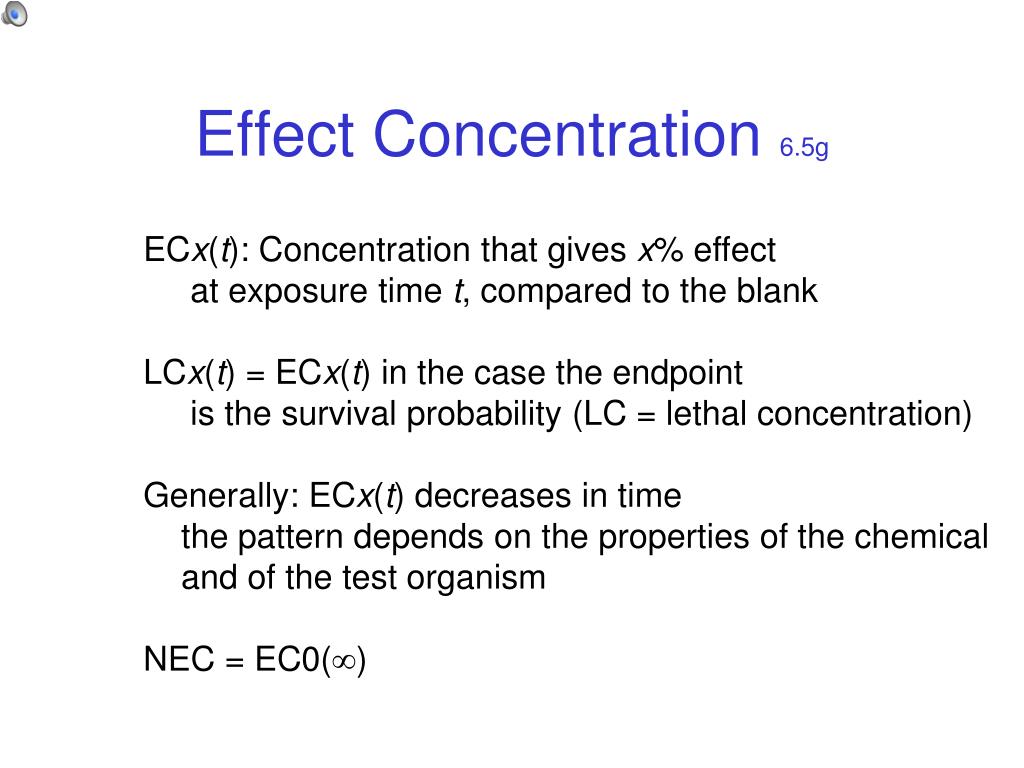 Effect Concentration 6.5g

EC$x$($t$): Concentration that gives $x$% effect at exposure time $t$, compared to the blank

LC$x$($t$) = EC$x$($t$) in the case the endpoint is the survival probability (LC = lethal concentration)

Generally: EC$x$($t$) decreases in time
the pattern depends on the properties of the chemical and of the test organism

NEC = EC0($\infty$)